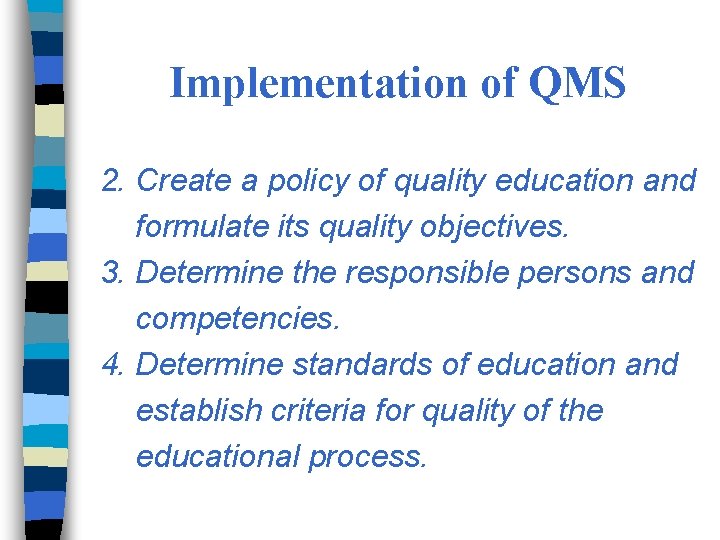 Implementation of QMS

2. Create a policy of quality education and formulate its quality objectives.
3. Determine the responsible persons and competencies.
4. Determine standards of education and establish criteria for quality of the educational process.